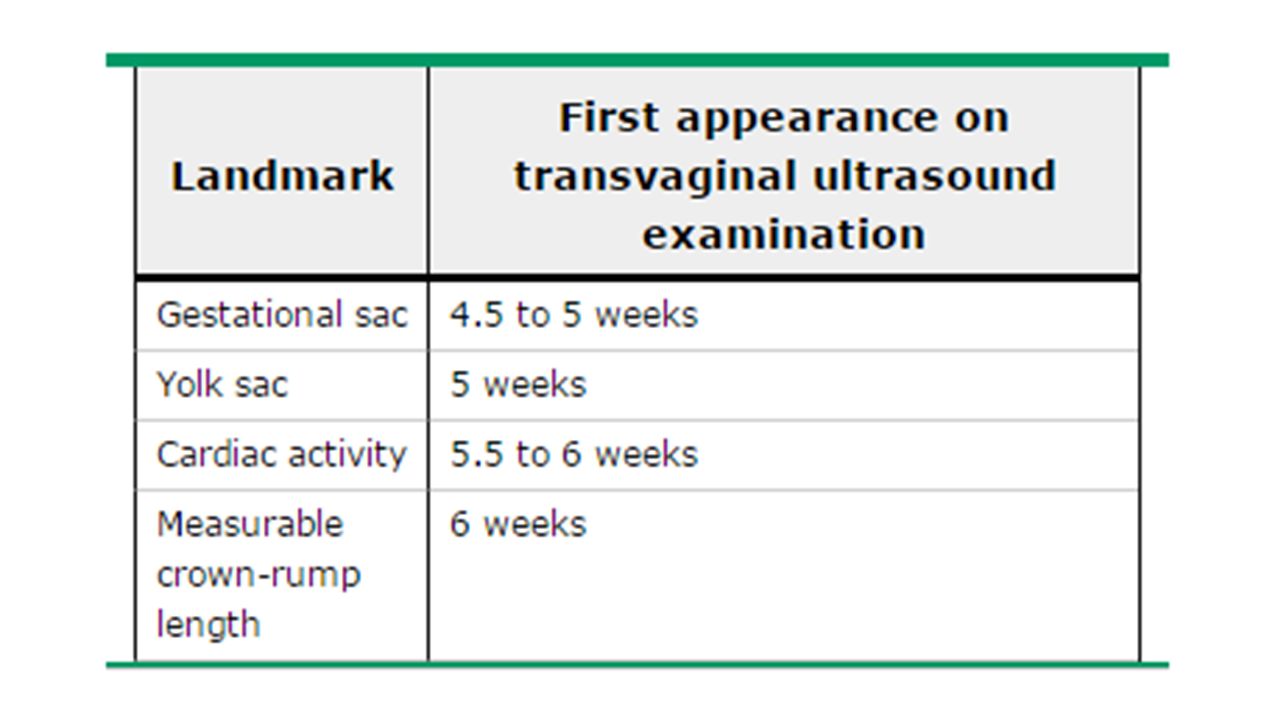 | Landmark | First appearance on transvaginal ultrasound examination |
|---|---|
| Gestational sac | 4.5 to 5 weeks |
| Yolk sac | 5 weeks |
| Cardiac activity | 5.5 to 6 weeks |
| Measurable crown-rump length | 6 weeks |